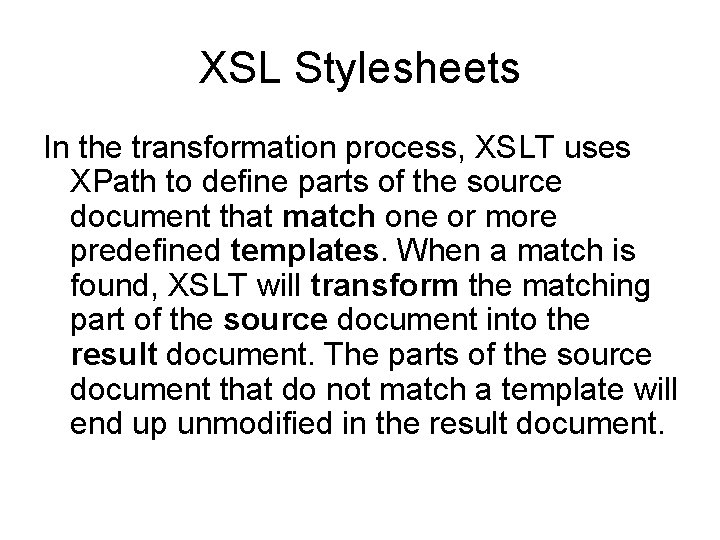 XSL Stylesheets

In the transformation process, XSLT uses XPath to define parts of the source document that match one or more predefined templates. When a match is found, XSLT will transform the matching part of the source document into the result document. The parts of the source document that do not match a template will end up unmodified in the result document.